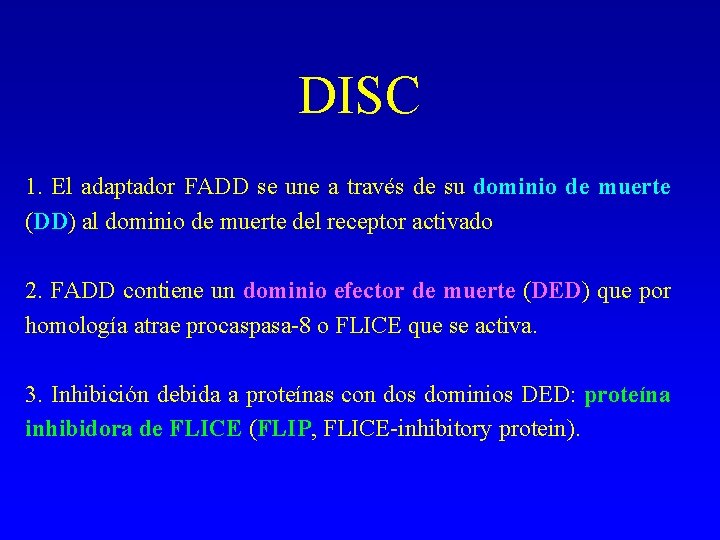 DISC

1. El adaptador FADD se une a través de su dominio de muerte (DD) al dominio de muerte del receptor activado

2. FADD contiene un dominio efector de muerte (DED) que por homología atrae procaspasa-8 o FLICE que se activa.

3. Inhibición debida a proteínas con dos dominios DED: proteína inhibidora de FLICE (FLIP, FLICE-inhibitory protein).